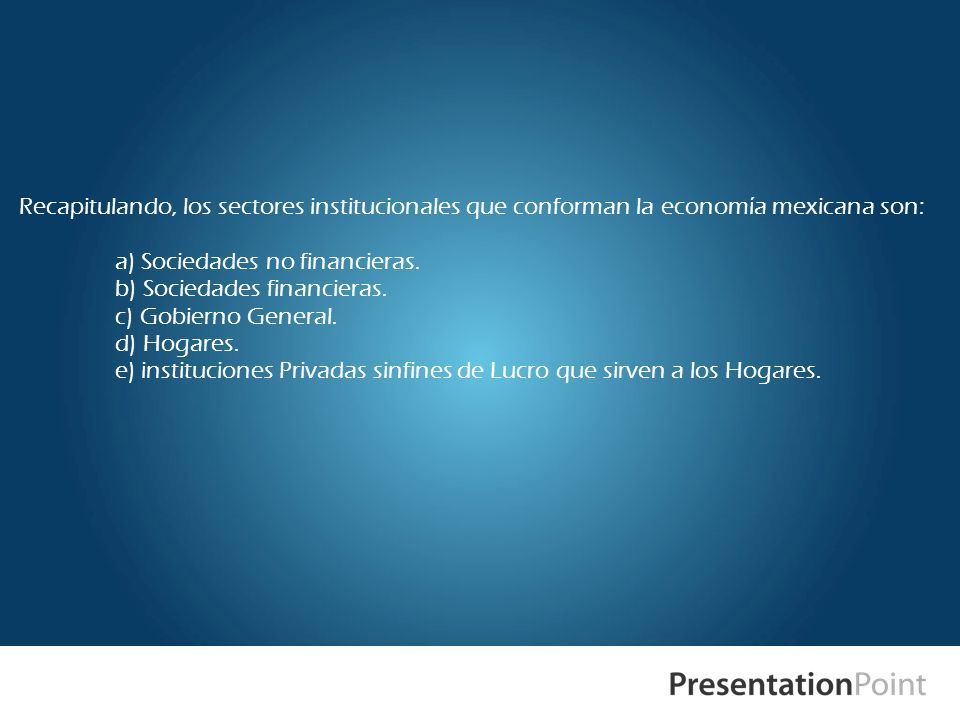 Recapitulando, los sectores institucionales que conforman la economía mexicana son:

a) Sociedades no financieras.
b) Sociedades financieras.
c) Gobierno General.
d) Hogares.
e) instituciones Privadas sinfines de Lucro que sirven a los Hogares.

PresentationPoint